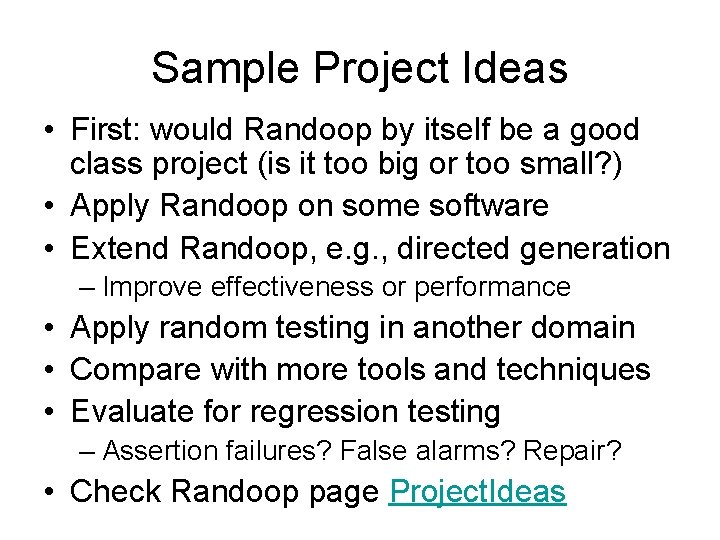 Sample Project Ideas

• First: would Randoop by itself be a good class project (is it too big or too small?)
• Apply Randoop on some software
• Extend Randoop, e.g., directed generation
– Improve effectiveness or performance
• Apply random testing in another domain
• Compare with more tools and techniques
• Evaluate for regression testing
– Assertion failures? False alarms? Repair?
• Check Randoop page ProjectIdeas